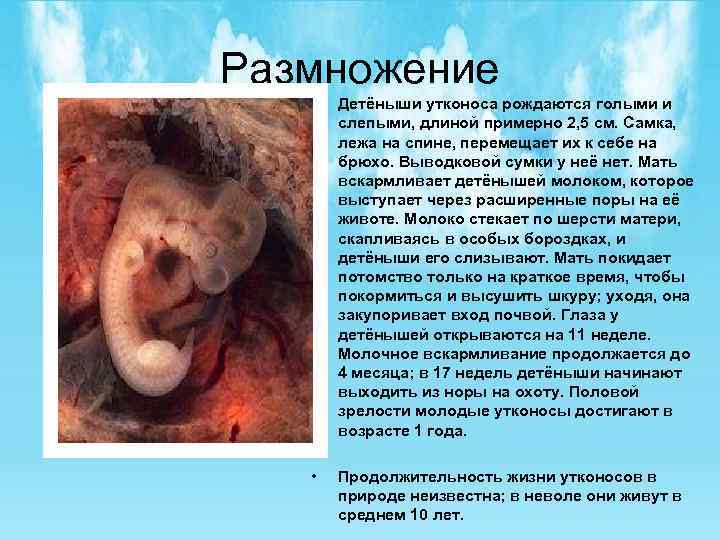 Размножение

Детёныши утконоса рождаются голыми и слепыми, длиной примерно 2,5 см. Самка, лежа на спине, перемещает их к себе на брюхо. Выводковой сумки у неё нет. Мать вскармливает детёнышей молоком, которое выступает через расширенные поры на её животе. Молоко стекает по шерсти матери, скапливаясь в особых бороздках, и детёныши его слизывают. Мать покидает потомство только на краткое время, чтобы покормиться и высушить шкуру; уходя, она закупоривает вход почвой. Глаза у детёнышей открываются на 11 неделе. Молочное вскармливание продолжается до 4 месяца; в 17 недель детёныши начинают выходить из норы на охоту. Половой зрелости молодые утконосы достигают в возрасте 1 года.

• Продолжительность жизни утконосов в природе неизвестна; в неволе они живут в среднем 10 лет.